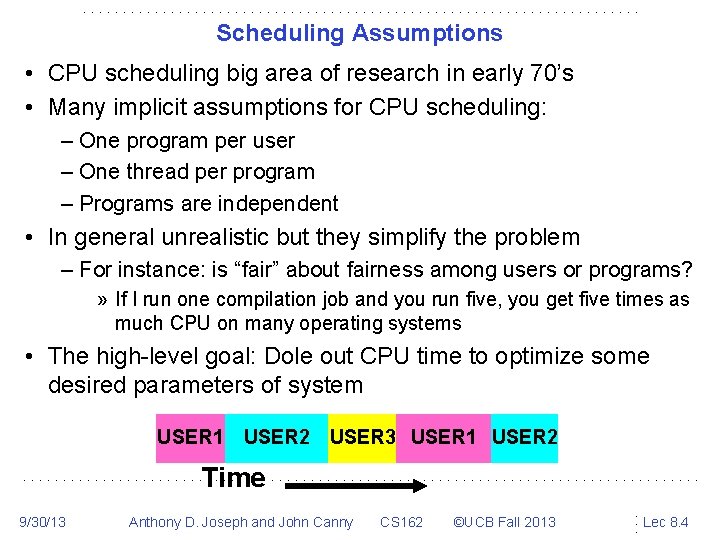 Scheduling Assumptions

• CPU scheduling big area of research in early 70's

• Many implicit assumptions for CPU scheduling:

– One program per user

– One thread per program

– Programs are independent

• In general unrealistic but they simplify the problem

– For instance: is "fair" about fairness among users or programs?

» If I run one compilation job and you run five, you get five times as much CPU on many operating systems

• The high-level goal: Dole out CPU time to optimize some desired parameters of system

USER1 USER2 USER3 USER1 USER2

Time

9/30/13 Anthony D. Joseph and John Canny CS162 ©UCB Fall 2013 Lec 8.4